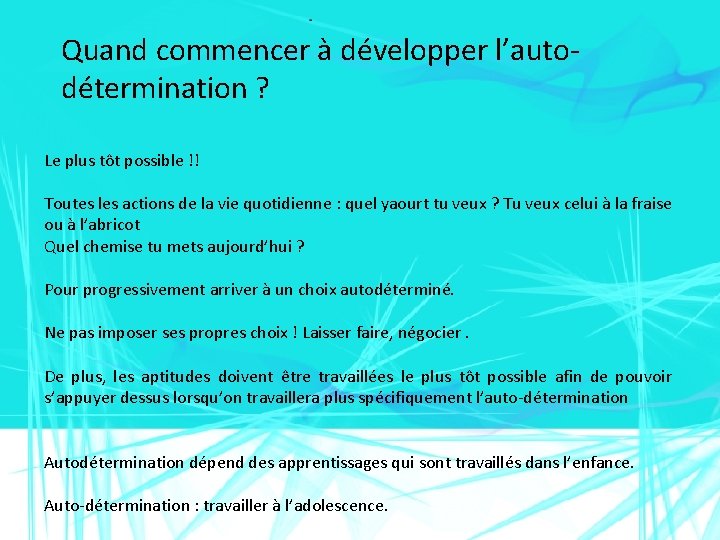 Quand commencer à développer l'auto-détermination ?

Le plus tôt possible !!

Toutes les actions de la vie quotidienne : quel yaourt tu veux ? Tu veux celui à la fraise ou à l'abricot
Quel chemise tu mets aujourd'hui ?

Pour progressivement arriver à un choix autodéterminé.

Ne pas imposer ses propres choix ! Laisser faire, négocier .

De plus, les aptitudes doivent être travaillées le plus tôt possible afin de pouvoir s'appuyer dessus lorsqu'on travaillera plus spécifiquement l'auto-détermination

Autodétermination dépend des apprentissages qui sont travaillés dans l'enfance.

Auto-détermination : travailler à l'adolescence.